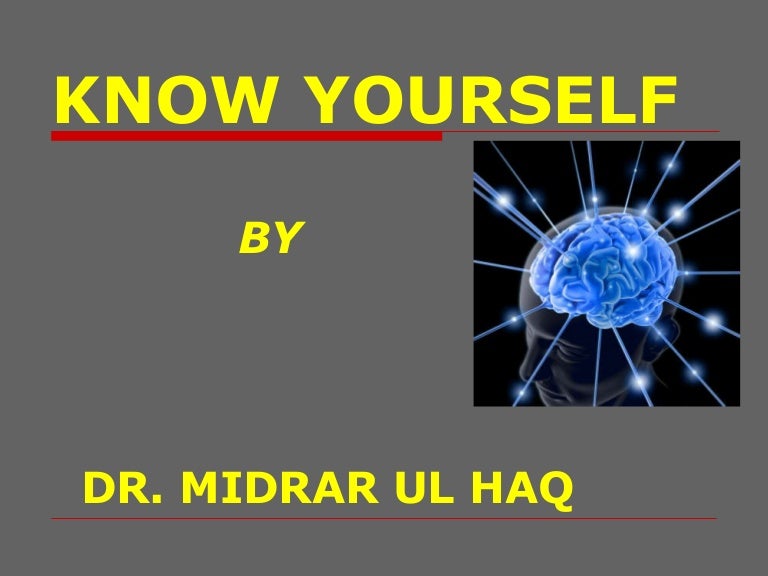 KNOW YOURSELF

BY

DR. MIDRAR UL HAQ